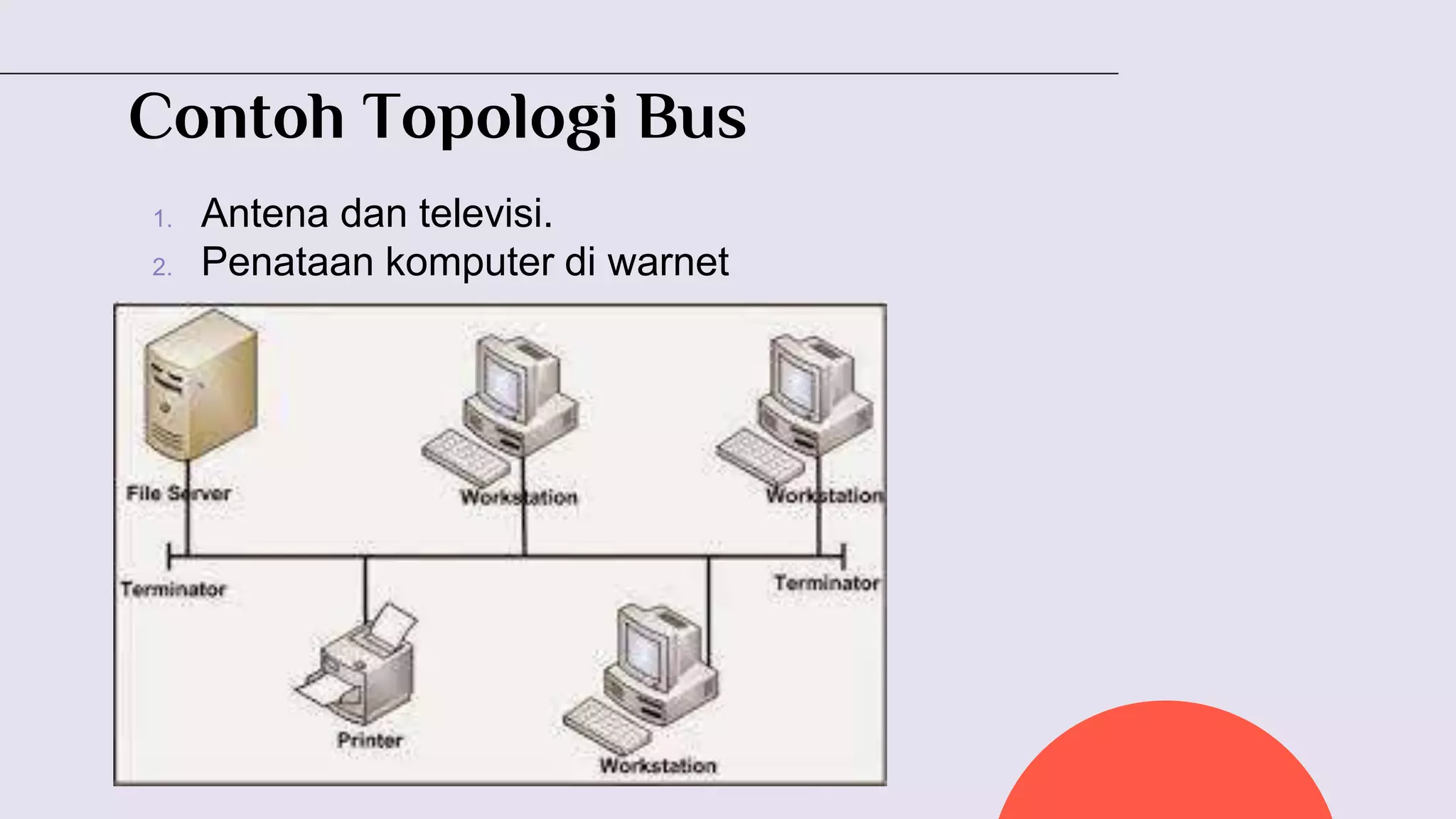 Contoh Topologi Bus

1. Antena dan televisi.
2. Penataan komputer di warnet

File Server

Workstation

Workstation

Terminator

Terminator

Printer

Workstation